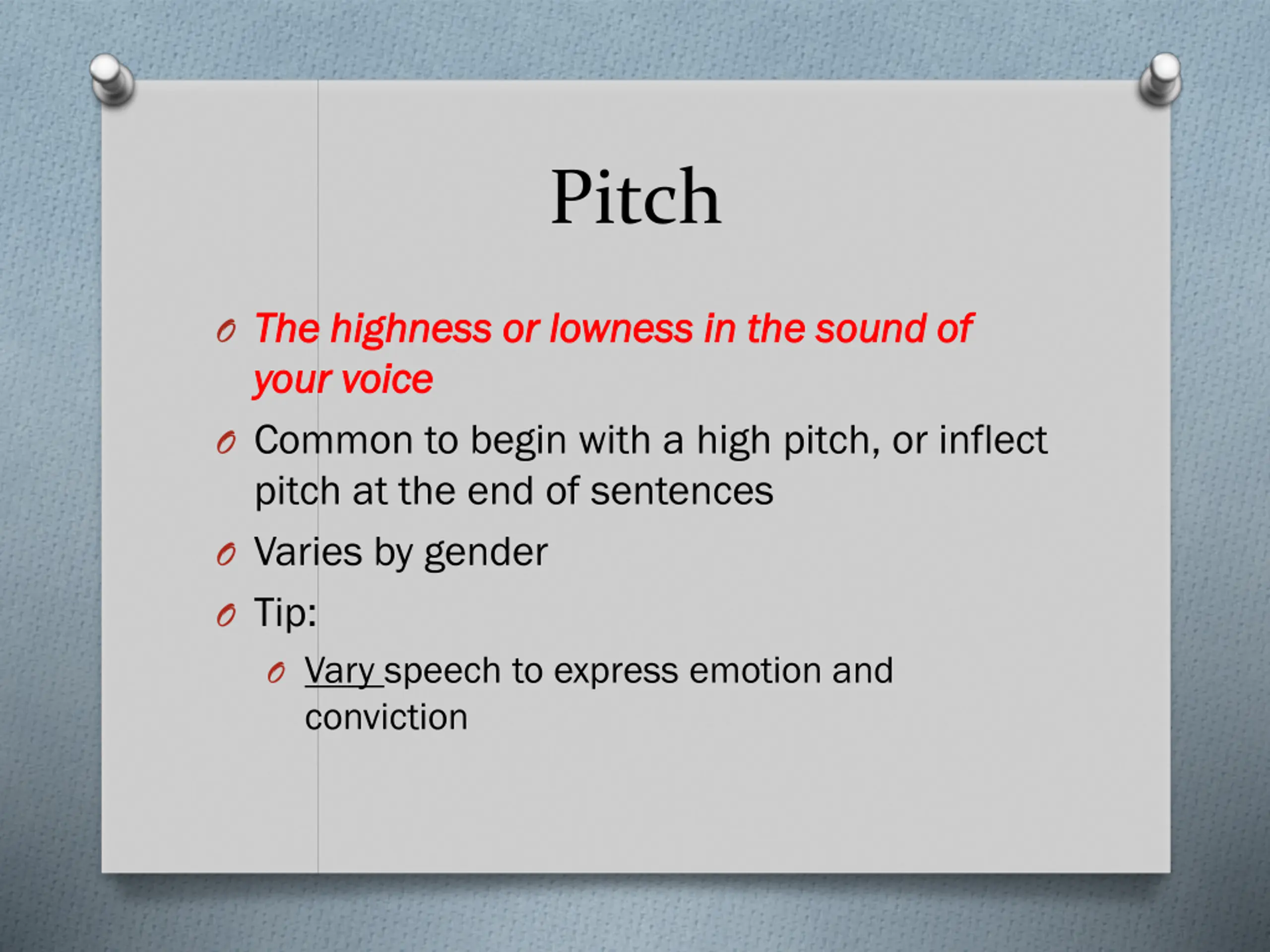 Pitch

The highness or lowness in the sound of your voice

Common to begin with a high pitch, or inflect pitch at the end of sentences

Varies by gender

Tip:

Vary speech to express emotion and conviction